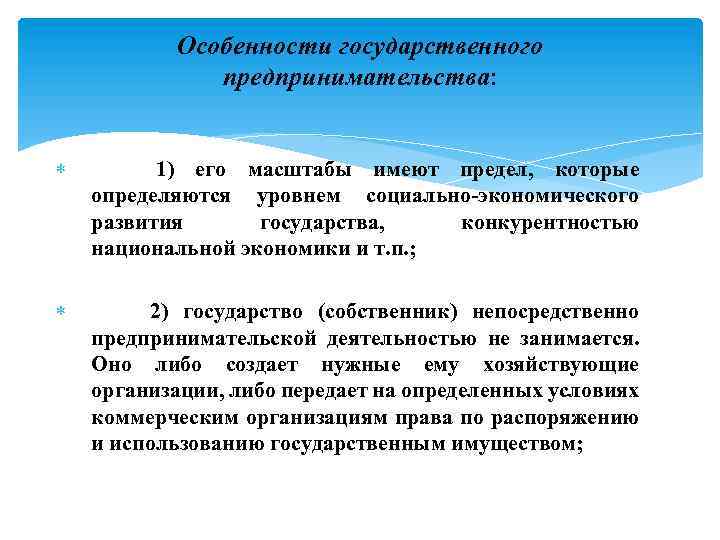 Особенности государственного предпринимательства:

1) его масштабы имеют предел, которые определяются уровнем социально-экономического развития государства, конкурентностью национальной экономики и т.п.;

2) государство (собственник) непосредственно предпринимательской деятельностью не занимается. Оно либо создает нужные ему хозяйствующие организации, либо передает на определенных условиях коммерческим организациям права по распоряжению и использованию государственным имуществом;